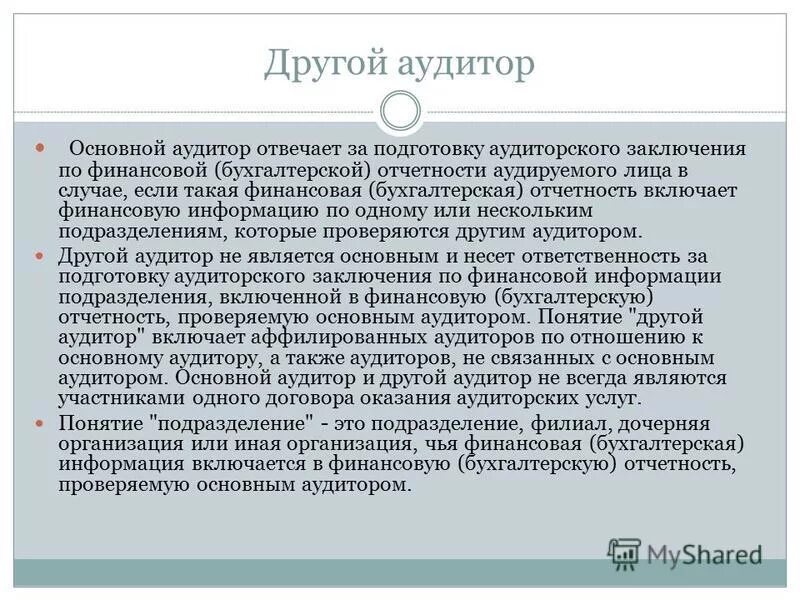 Другой аудитор

Основной аудитор отвечает за подготовку аудиторского заключения по финансовой (бухгалтерской) отчетности аудируемого лица в случае, если такая финансовая (бухгалтерская) отчетность включает финансовую информацию по одному или нескольким подразделениям, которые проверяются другим аудитором.

Другой аудитор не является основным и несет ответственность за подготовку аудиторского заключения по финансовой информации подразделения, включенной в финансовую (бухгалтерскую) отчетность, проверяемую основным аудитором. Понятие "другой аудитор" включает аффилированных аудиторов по отношению к основному аудитору, а также аудиторов, не связанных с основным аудитором. Основной аудитор и другой аудитор не всегда являются участниками одного договора оказания аудиторских услуг.

Понятие "подразделение" - это подразделение, филиал, дочерняя организация или иная организация, чья финансовая (бухгалтерская) информация включается в финансовую (бухгалтерскую) отчетность, проверяемую основным аудитором.

MyShared